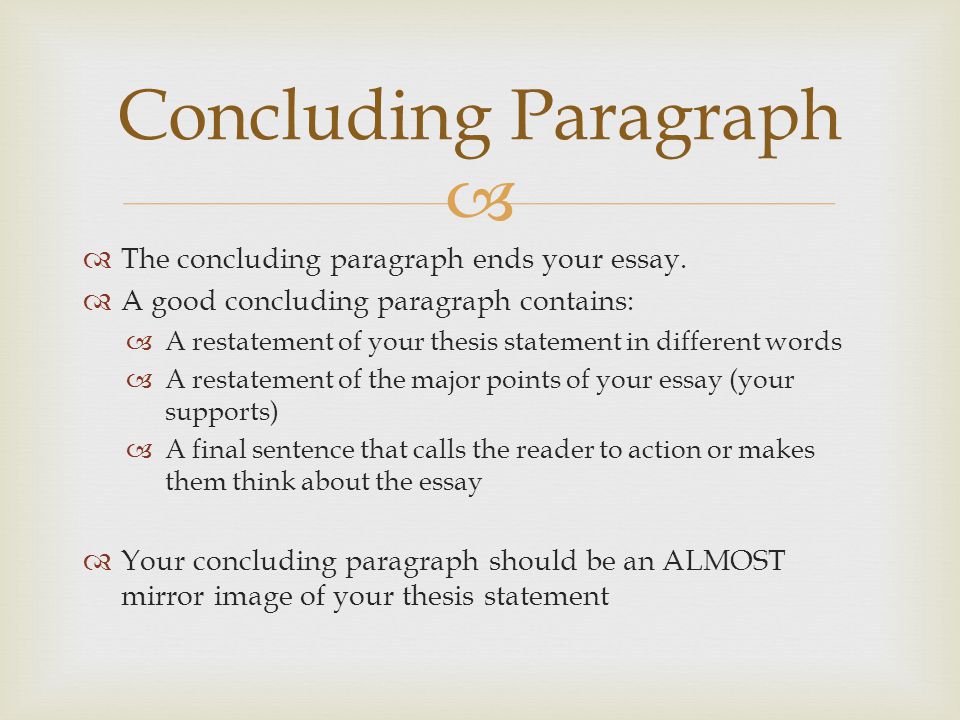 Concluding Paragraph

The concluding paragraph ends your essay.

A good concluding paragraph contains:

A restatement of your thesis statement in different words

A restatement of the major points of your essay (your supports)

A final sentence that calls the reader to action or makes them think about the essay

Your concluding paragraph should be an ALMOST mirror image of your thesis statement